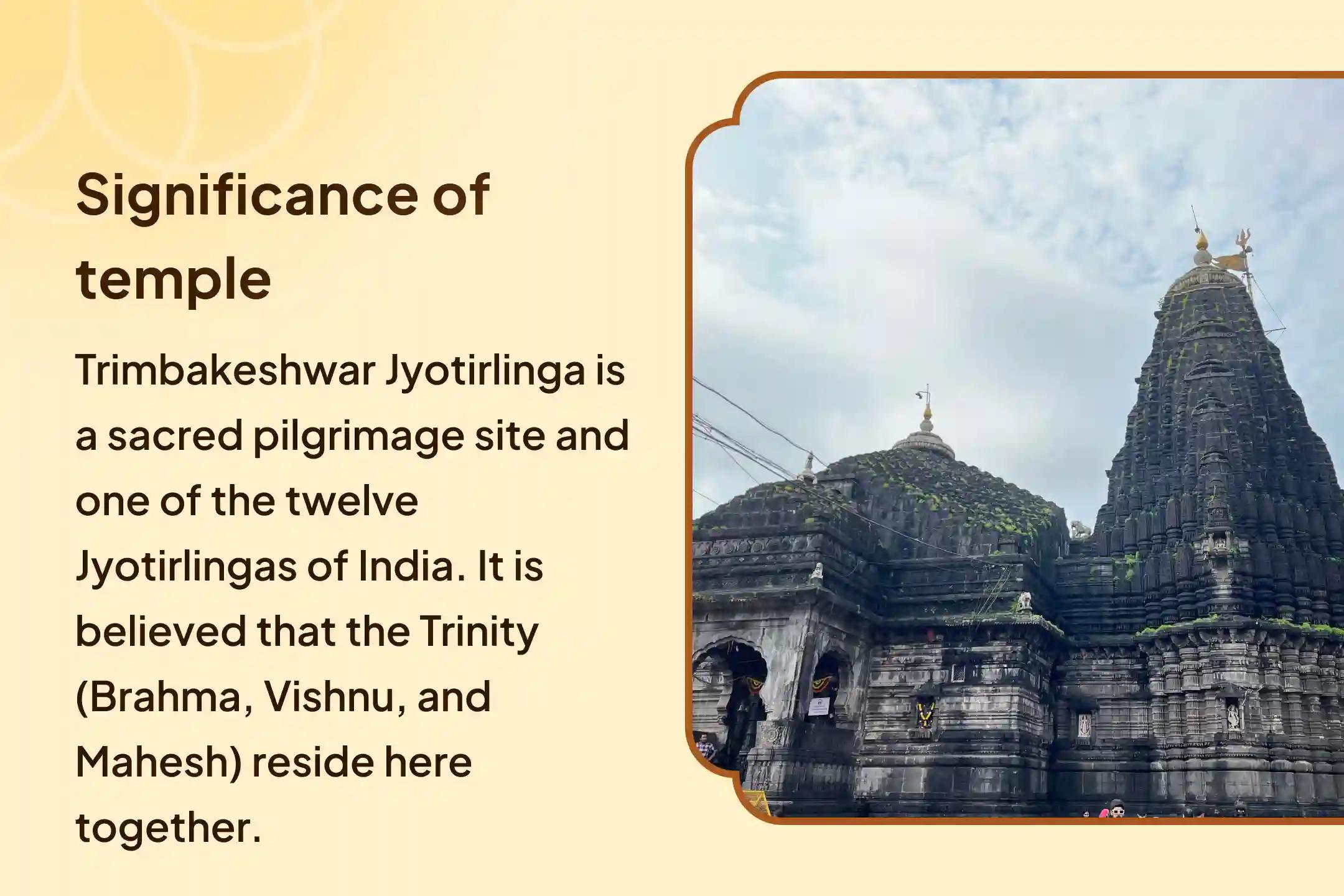 Significance of temple

Trimbakeshwar Jyotirlinga is a sacred pilgrimage site and one of the twelve Jyotirlingas of India. It is believed that the Trinity (Brahma, Vishnu, and Mahesh) reside here together.